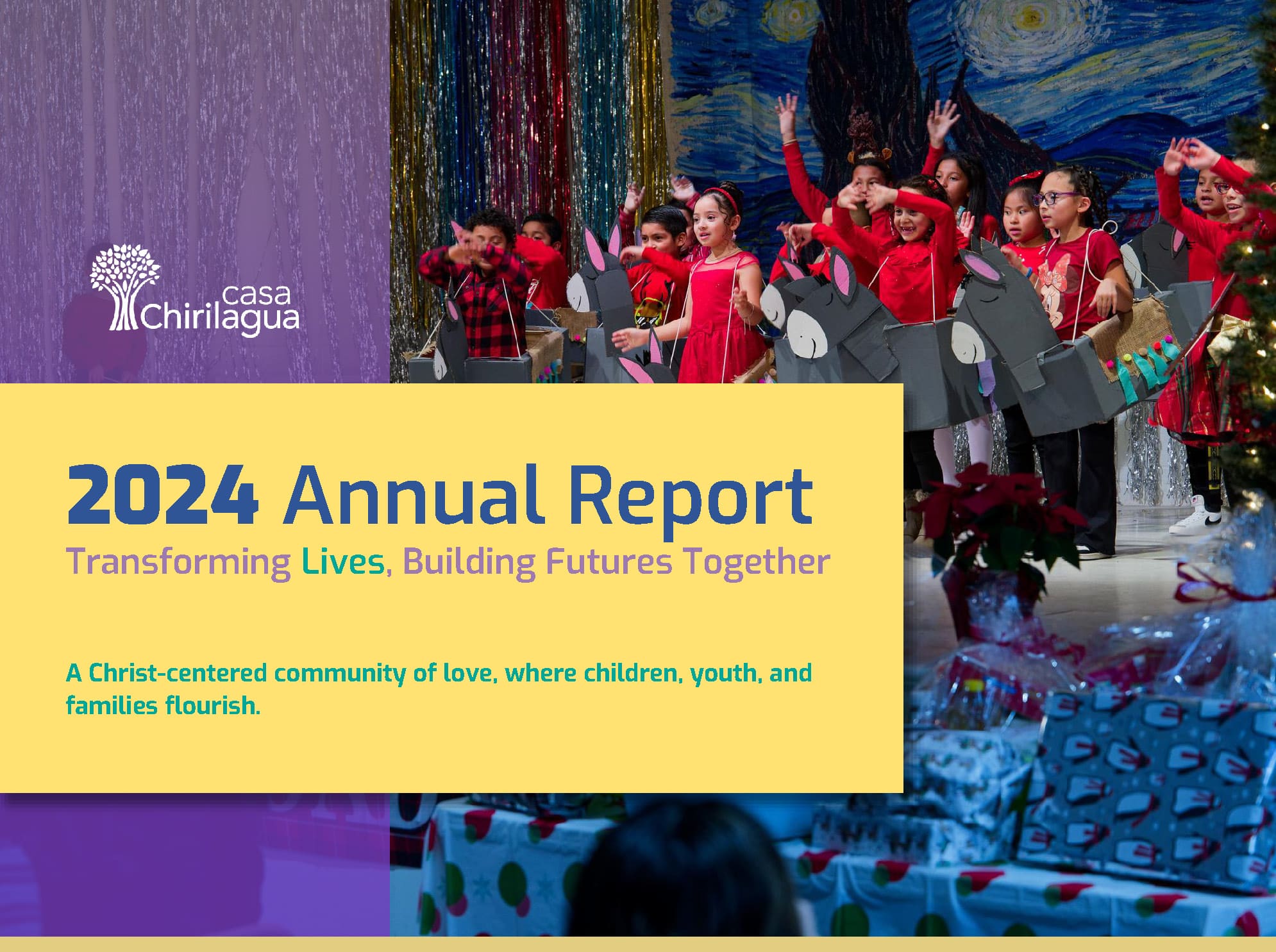 casa Chirilagua

2024 Annual Report

Transforming Lives, Building Futures Together

A Christ-centered community of love, where children, youth, and families flourish.